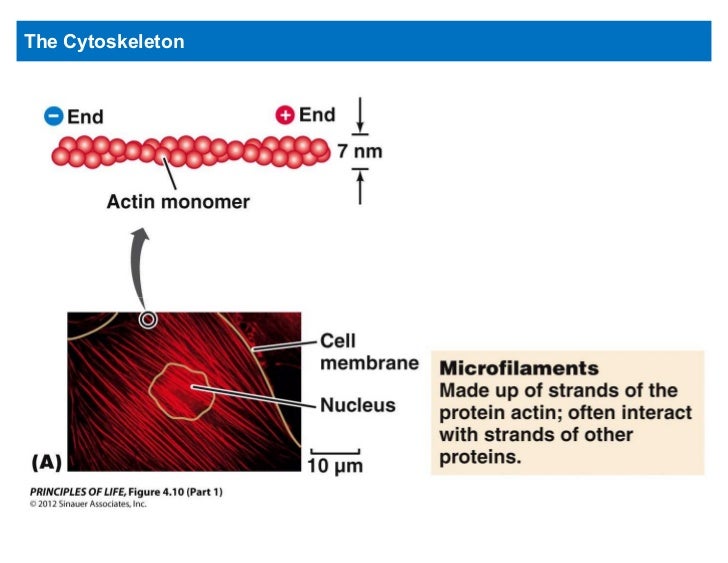 The Cytoskeleton

− End

+ End

7 nm

Actin monomer

Cell membrane

Nucleus

(A)

10 μm

Microfilaments
Made up of strands of the protein actin; often interact with strands of other proteins.

PRINCIPLES OF LIFE, Figure 4.10 (Part 1)
© 2012 Sinauer Associates, Inc.